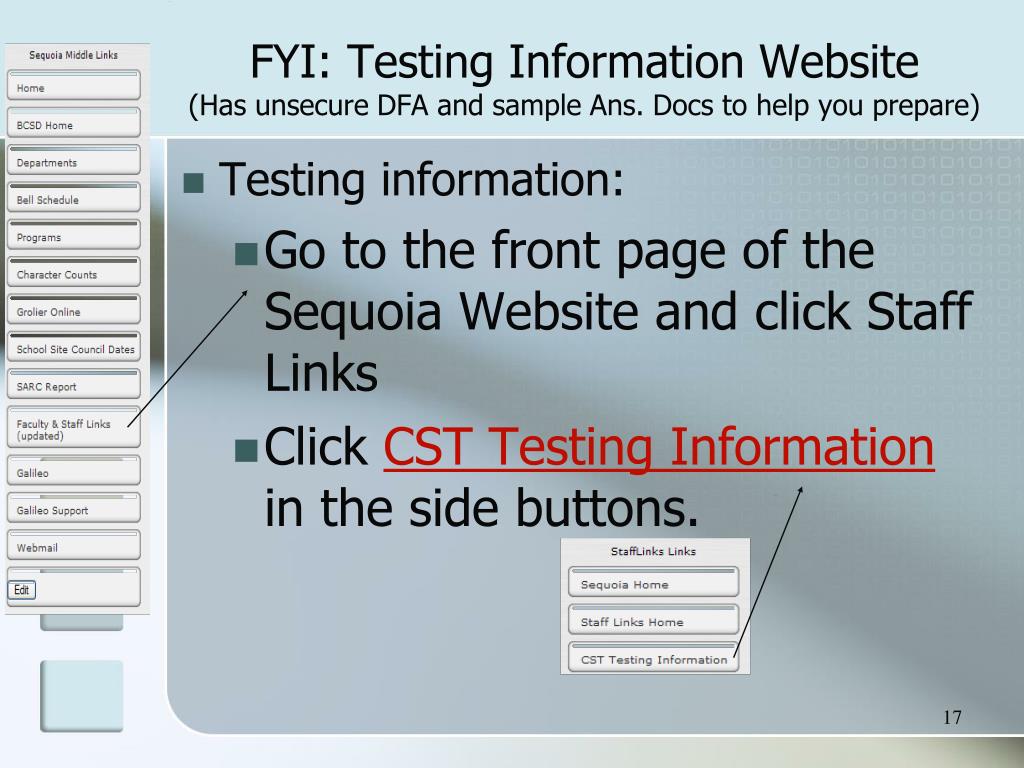 Sequoia Middle Links

Home

BCSD Home

Departments

Bell Schedule

Programs

Character Counts

Grolier Online

School Site Council Dates

SARC Report

Faculty & Staff Links (updated)

Galileo

Galileo Support

Webmail

Edit

FYI: Testing Information Website
(Has unsecure DFA and sample Ans. Docs to help you prepare)

Testing information:

Go to the front page of the Sequoia Website and click Staff Links

Click CST Testing Information in the side buttons.

StaffLinks Links

Sequoia Home

Staff Links Home

CST Testing Information

17